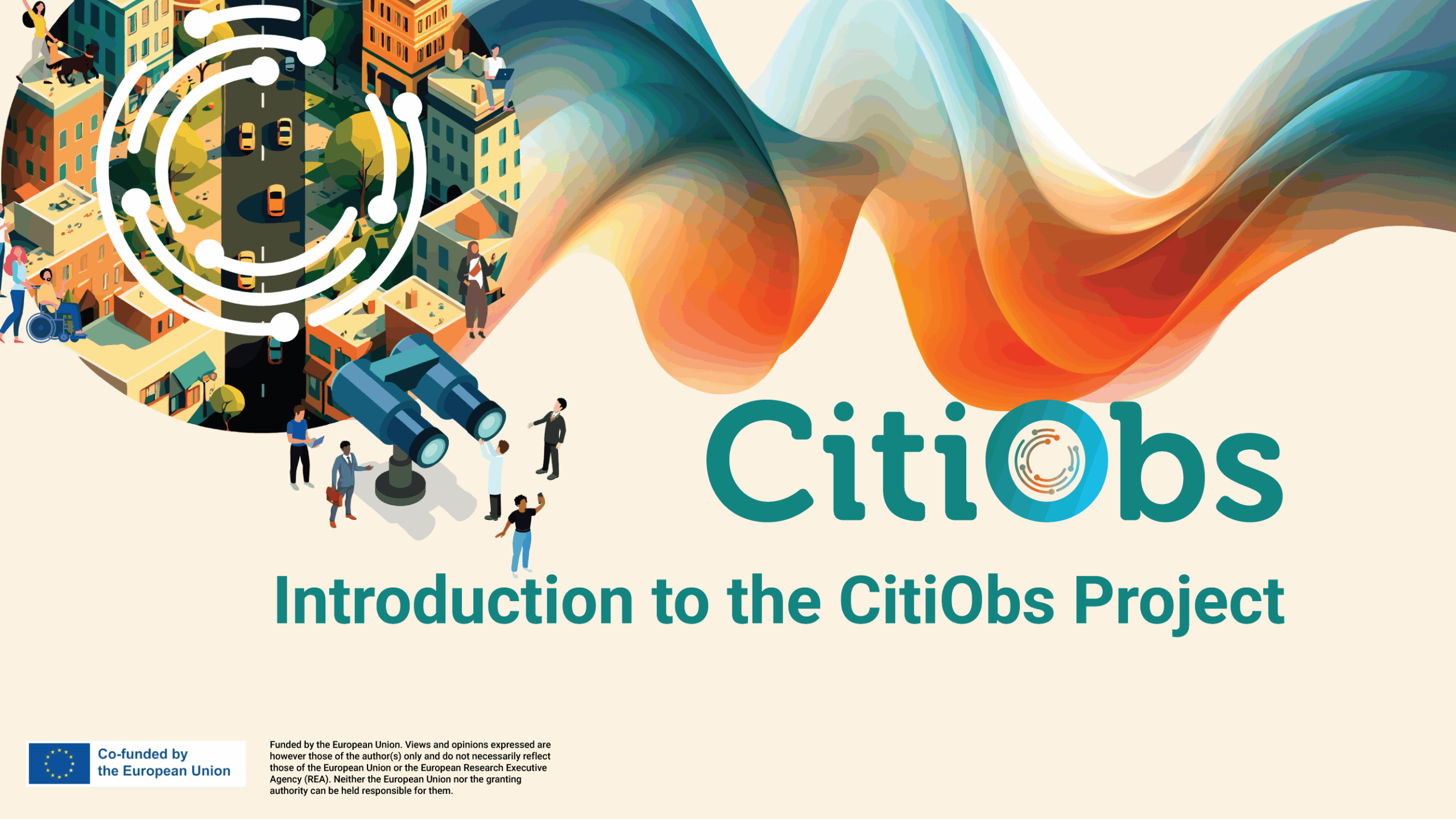 CitiObs

Introduction to the CitiObs Project

Co-funded by the European Union

Funded by the European Union. Views and opinions expressed are however those of the author(s) only and do not necessarily reflect those of the European Union or the European Research Executive Agency (REA). Neither the European Union nor the granting authority can be held responsible for them.